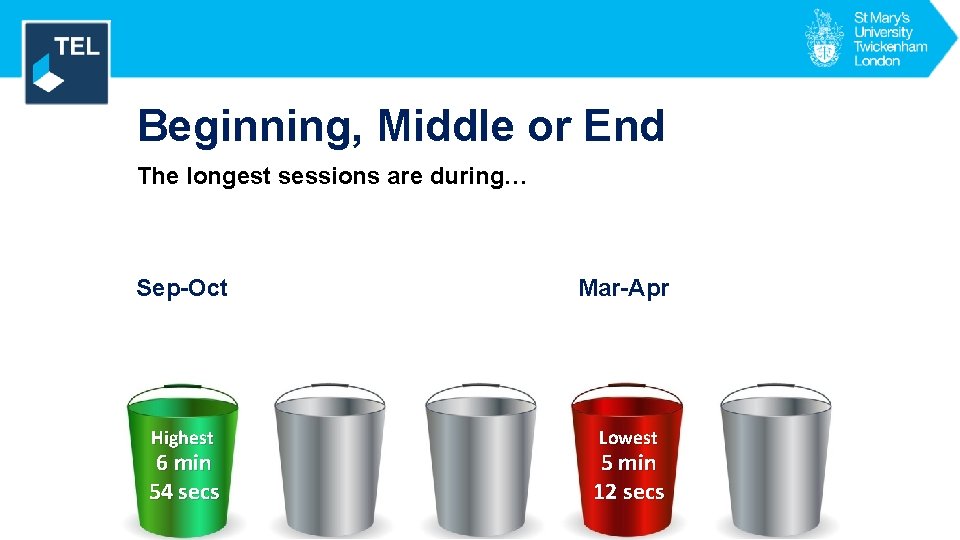 TEL

St Mary's University Twickenham London

Beginning, Middle or End

The longest sessions are during…

Sep-Oct

Mar-Apr

Highest
6 min
54 secs

Lowest
5 min
12 secs